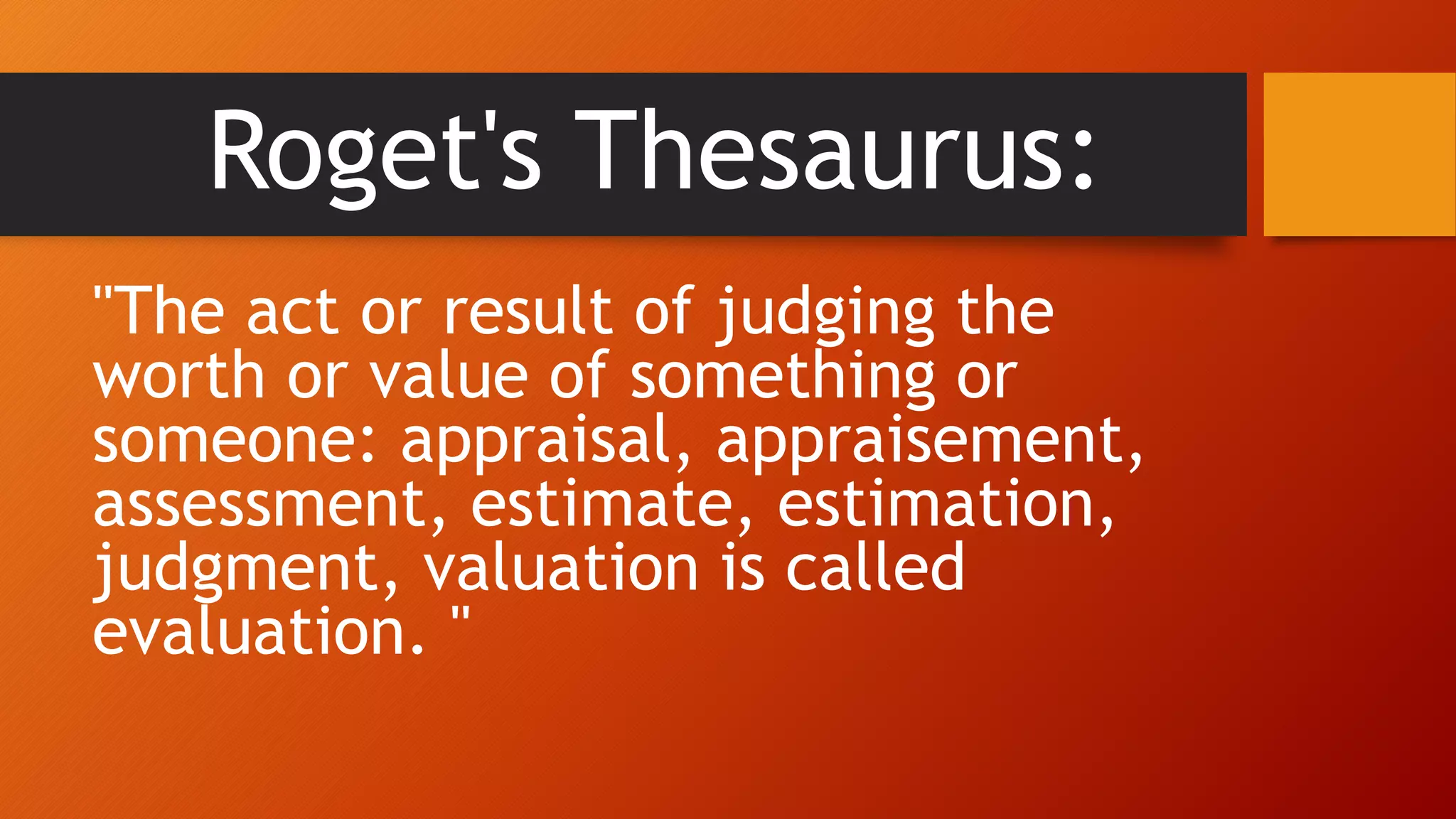 Roget's Thesaurus:

"The act or result of judging the worth or value of something or someone: appraisal, appraisement, assessment, estimate, estimation, judgment, valuation is called evaluation. "